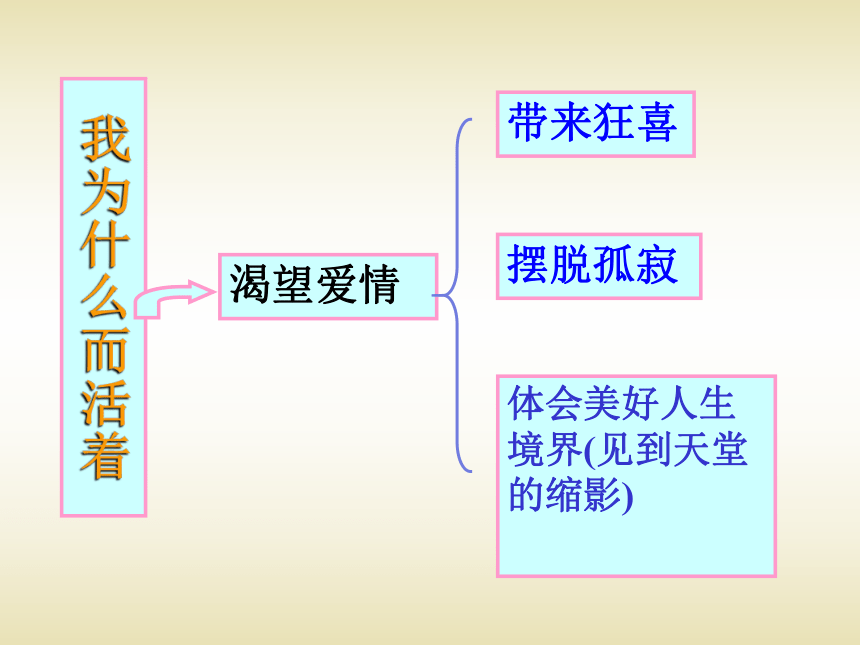 我为什么而活着

渴望爱情

带来狂喜

摆脱孤寂

体会美好人生境界(见到天堂的缩影)